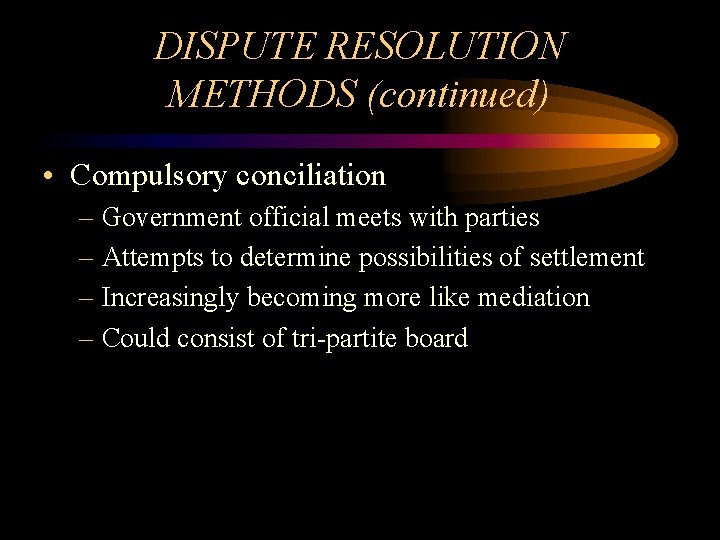 DISPUTE RESOLUTION METHODS (continued)

• Compulsory conciliation
– Government official meets with parties
– Attempts to determine possibilities of settlement
– Increasingly becoming more like mediation
– Could consist of tri-partite board